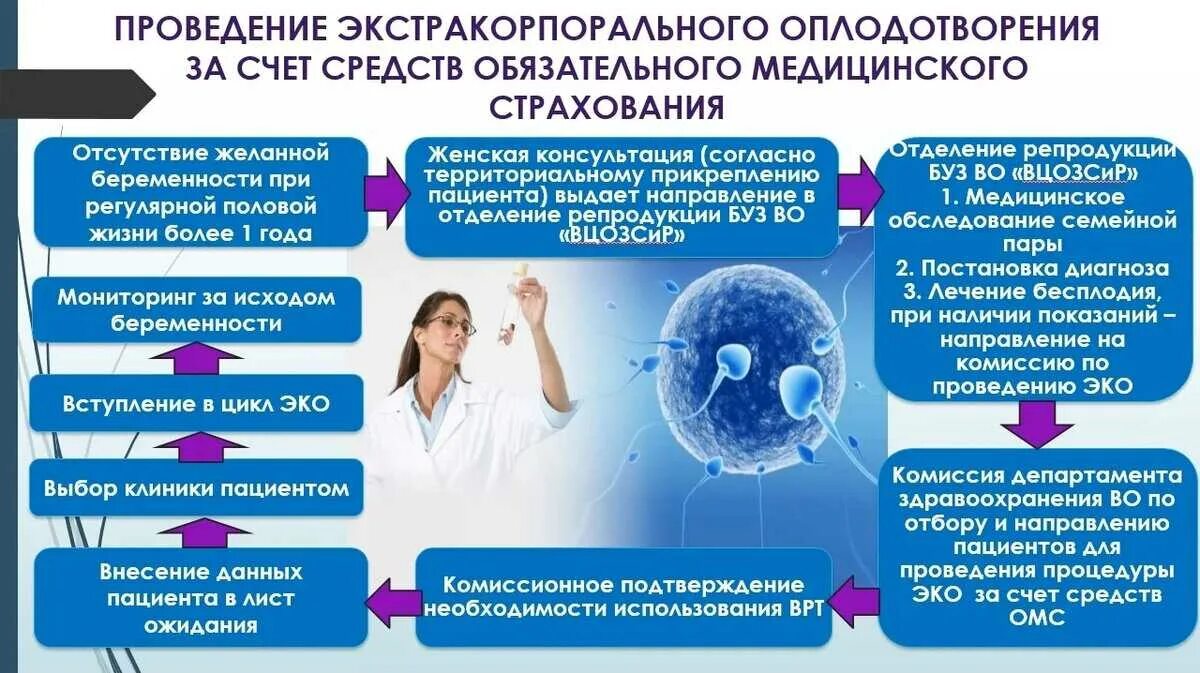 ПРОВЕДЕНИЕ ЭКСТРАКОРПОРАЛЬНОГО ОПЛОДОТВОРЕНИЯ ЗА СЧЕТ СРЕДСТВ ОБЯЗАТЕЛЬНОГО МЕДИЦИНСКОГО СТРАХОВАНИЯ

Отсутствие желанной беременности при регулярной половой жизни более 1 года

Женская консультация (согласно территориальному прикреплению пациента) выдает направление в отделение репродукции БУЗ ВО «ВЦОЗСиР»

Отделение репродукции БУЗ ВО «ВЦОЗСиР»
1. Медицинское обследование семейной пары
2. Постановка диагноза
3. Лечение бесплодия, при наличии показаний – направление на комиссию по проведению ЭКО

Комиссия департамента здравоохранения ВО по отбору и направлению пациентов для проведения процедуры ЭКО за счет средств ОМС

Комиссионное подтверждение необходимости использования ВРТ

Внесение данных пациента в лист ожидания

Выбор клиники пациентом

Вступление в цикл ЭКО

Мониторинг за исходом беременности